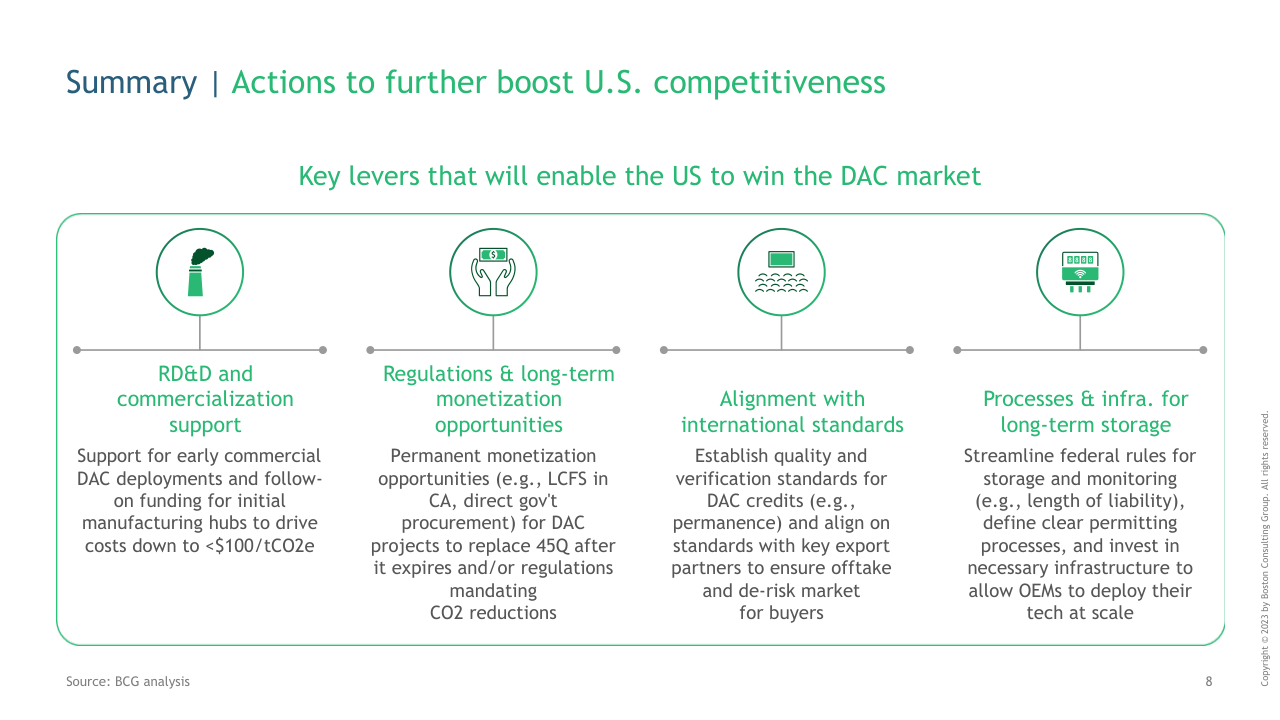 Summary | Actions to further boost U.S. competitiveness

Key levers that will enable the US to win the DAC market

RD&D and commercialization support

Support for early commercial DAC deployments and follow-on funding for initial manufacturing hubs to drive costs down to <$100/tCO2e

Regulations & long-term monetization opportunities

Permanent monetization opportunities (e.g., LCFS in CA, direct gov't procurement) for DAC projects to replace 45Q after it expires and/or regulations mandating CO2 reductions

Alignment with international standards

Establish quality and verification standards for DAC credits (e.g., permanence) and align on standards with key export partners to ensure offtake and de-risk market for buyers

Processes & infra. for long-term storage

Streamline federal rules for storage and monitoring (e.g., length of liability), define clear permitting processes, and invest in necessary infrastructure to allow OEMs to deploy their tech at scale

Source: BCG analysis

8

Copyright © 2023 by Boston Consulting Group. All rights reserved.